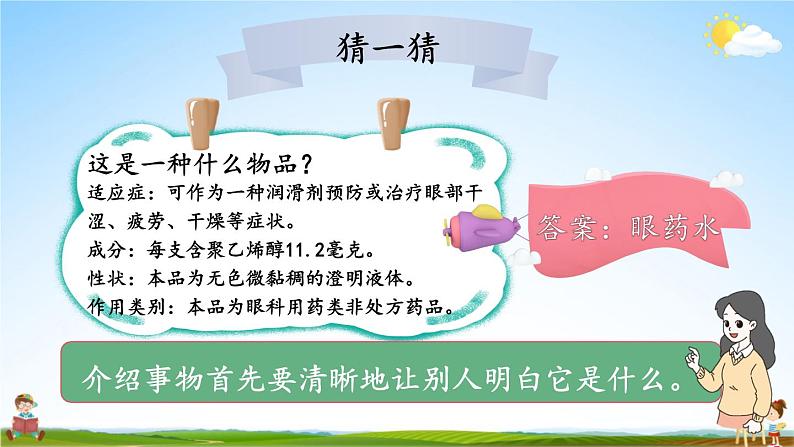 猜一猜

这是一种什么物品？
适应症：可作为一种润滑剂预防或治疗眼部干涩、疲劳、干燥等症状。
成分：每支含聚乙烯醇11.2毫克。
性状：本品为无色微黏稠的澄明液体。
作用类别：本品为眼科用药类非处方药品。

答案：眼药水

介绍事物首先要清晰地让别人明白它是什么。